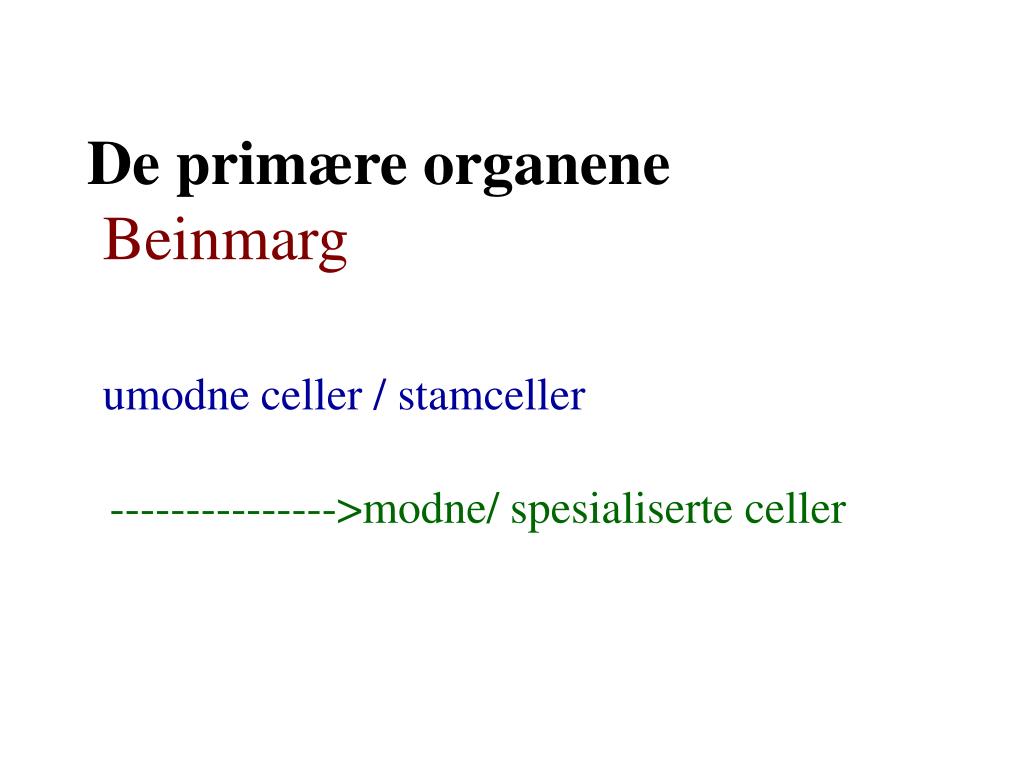 De primære organene
Beinmarg

umodne celler / stamceller

--------------->modne/ spesialiserte celler